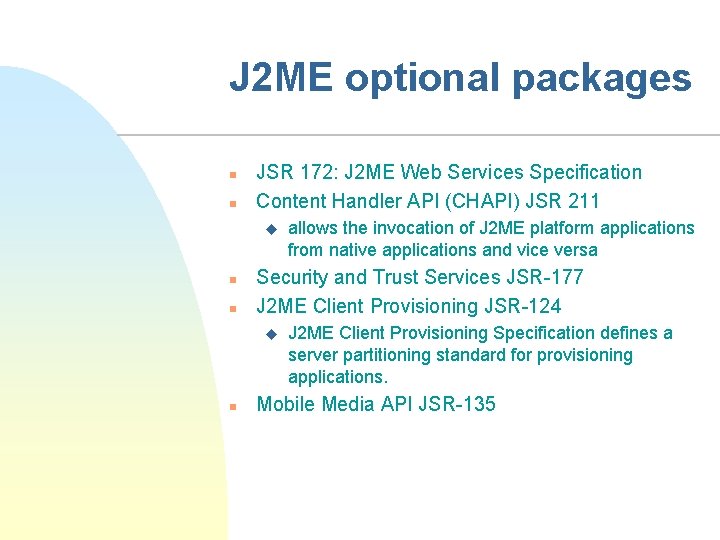 J2ME optional packages

- JSR 172: J2ME Web Services Specification
- Content Handler API (CHAPI) JSR 211
  - allows the invocation of J2ME platform applications from native applications and vice versa
- Security and Trust Services JSR-177
- J2ME Client Provisioning JSR-124
  - J2ME Client Provisioning Specification defines a server partitioning standard for provisioning applications.
- Mobile Media API JSR-135